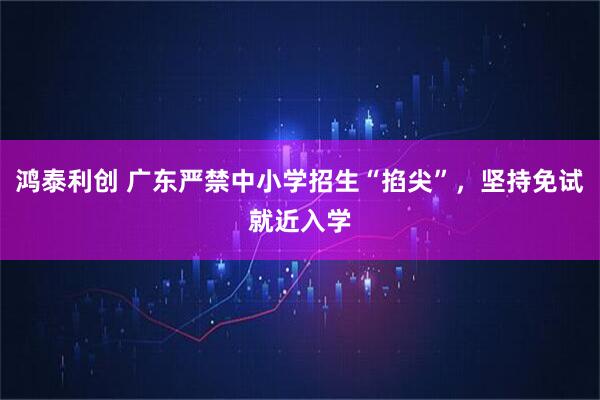 鸿泰利创 广东严禁中小学招生“掐尖”，坚持免试就近入学